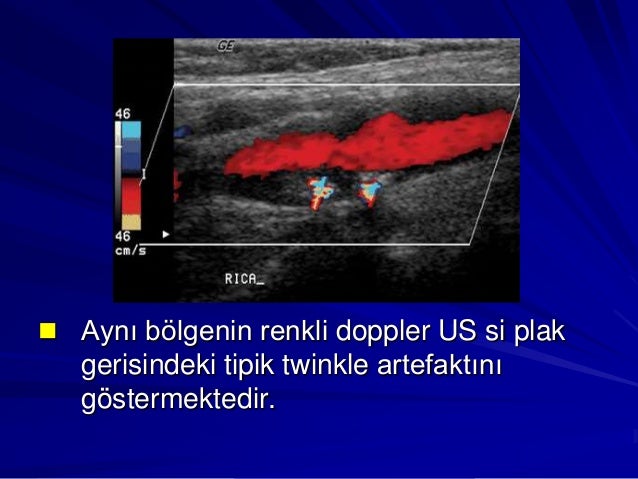 GE

46

46
cm/s

RICA_

Aynı bölgenin renkli doppler US si plak gerisindeki tipik twinkle artefaktını göstermektedir.